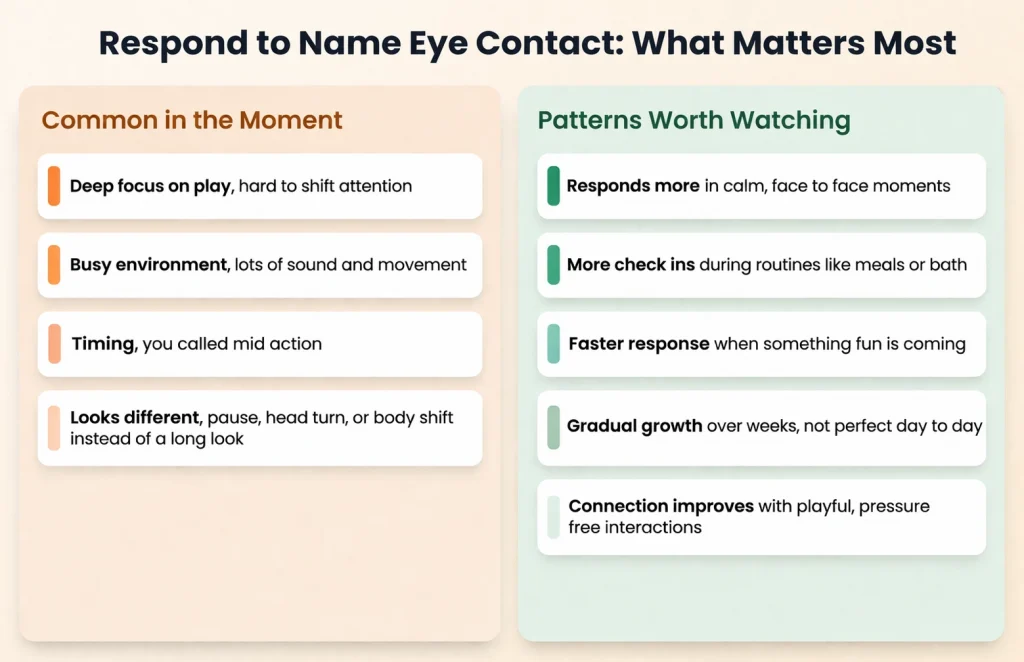 Respond to Name Eye Contact: What Matters Most

Common in the Moment

Deep focus on play, hard to shift attention

Busy environment, lots of sound and movement

Timing, you called mid action

Looks different, pause, head turn, or body shift instead of a long look

Patterns Worth Watching

Responds more in calm, face to face moments

More check ins during routines like meals or bath

Faster response when something fun is coming

Gradual growth over weeks, not perfect day to day

Connection improves with playful, pressure free interactions